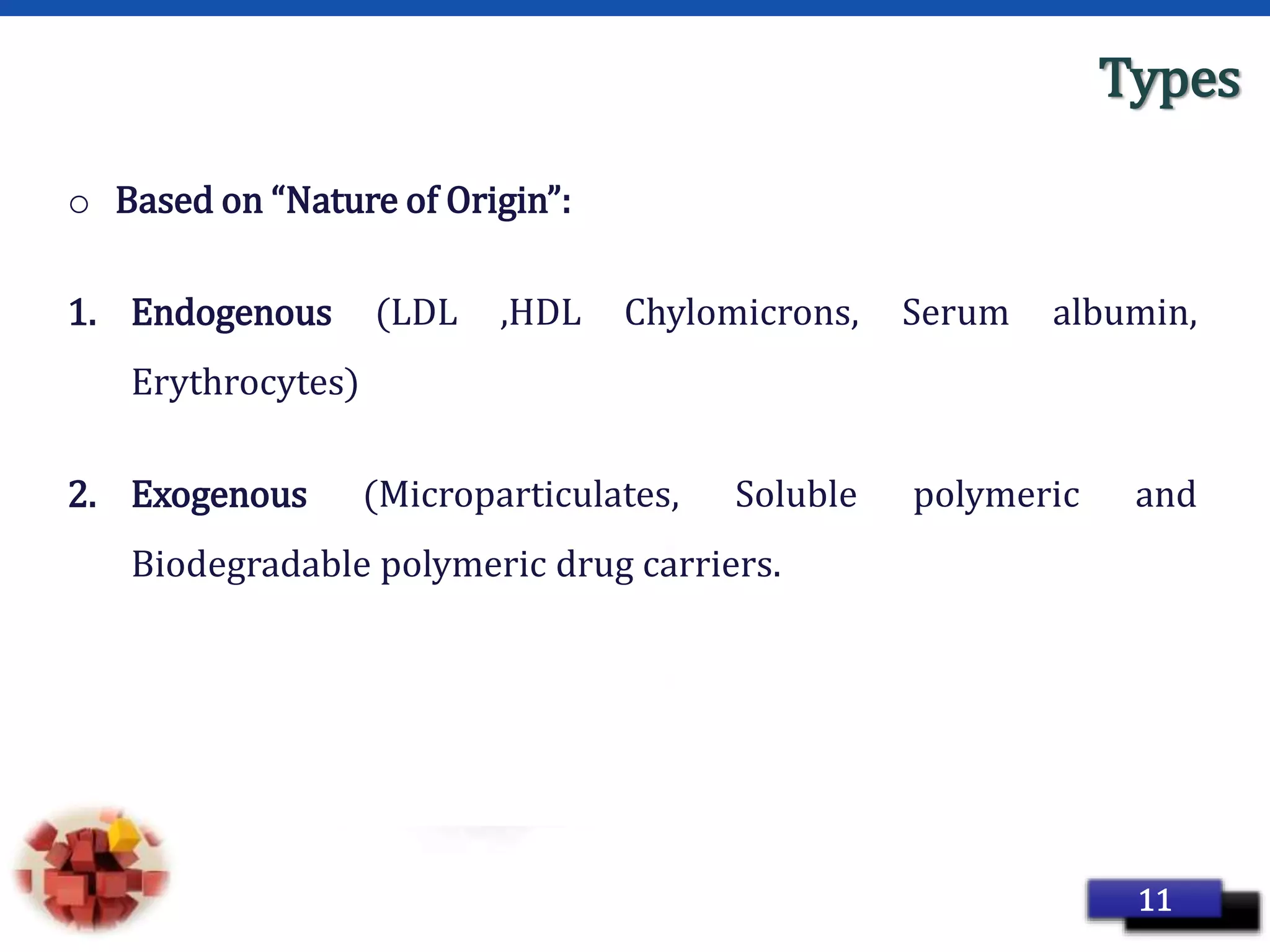 Types

○ Based on “Nature of Origin”:

1. Endogenous (LDL ,HDL Chylomicrons, Serum albumin, Erythrocytes)

2. Exogenous (Microparticulates, Soluble polymeric and Biodegradable polymeric drug carriers.

11